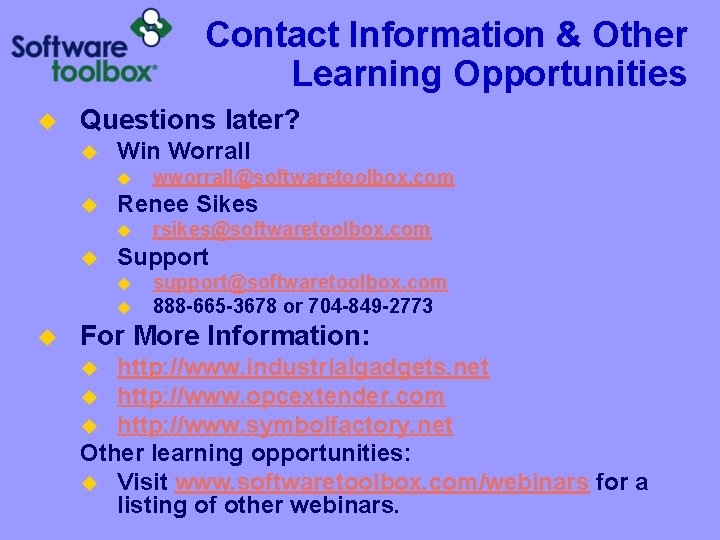 Software toolbox®

Contact Information & Other Learning Opportunities

Questions later?

Win Worrall

wworrall@softwaretoolbox.com

Renee Sikes

rsikes@softwaretoolbox.com

Support

support@softwaretoolbox.com

888-665-3678 or 704-849-2773

For More Information:

http://www.industrialgadgets.net

http://www.opcextender.com

http://www.symbolfactory.net

Other learning opportunities:

Visit www.softwaretoolbox.com/webinars for a listing of other webinars.